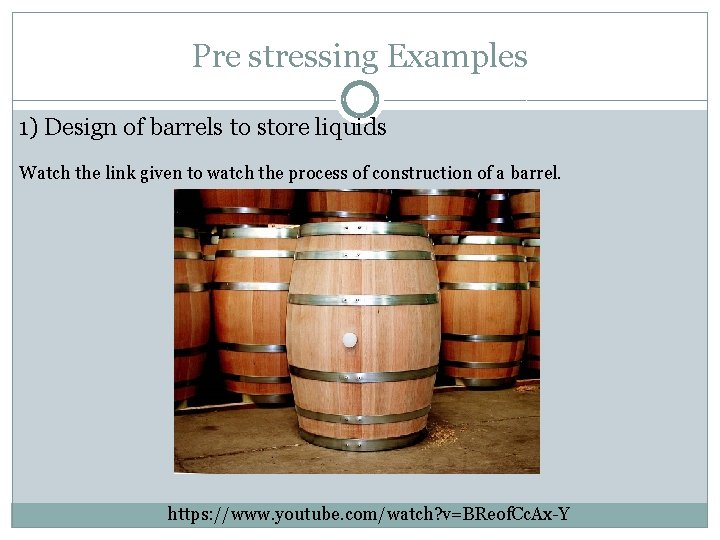 Pre stressing Examples

1) Design of barrels to store liquids

Watch the link given to watch the process of construction of a barrel.

https://www.youtube.com/watch?v=BReofCcAx-Y